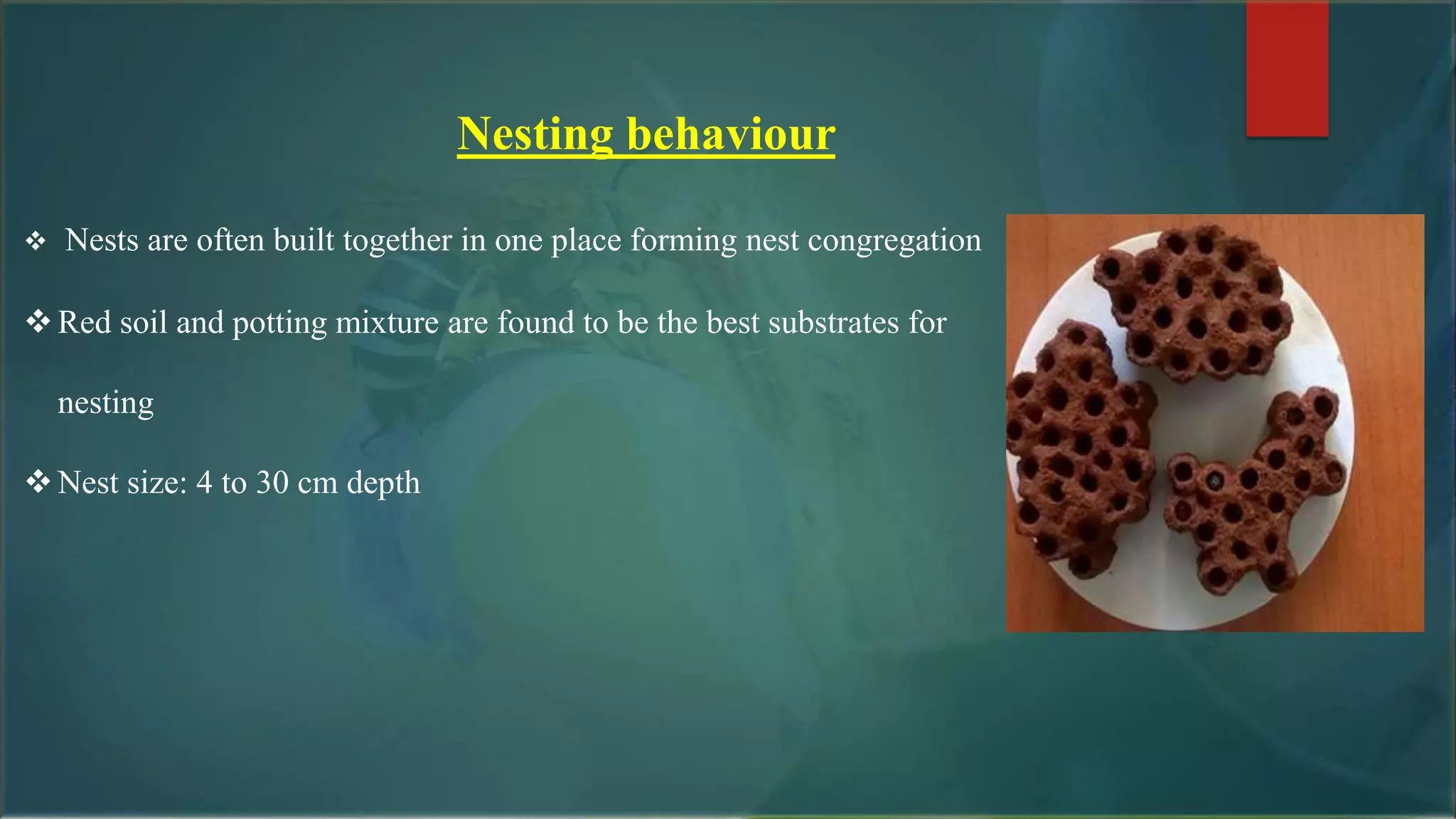 Nesting behaviour

❖ Nests are often built together in one place forming nest congregation

❖ Red soil and potting mixture are found to be the best substrates for nesting

❖ Nest size: 4 to 30 cm depth